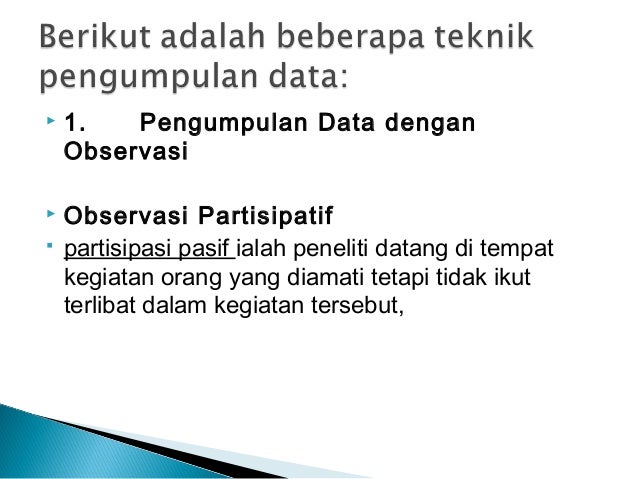 Berikut adalah beberapa teknik pengumpulan data:

1. Pengumpulan Data dengan Observasi

Observasi Partisipatif

partisipasi pasif ialah peneliti datang di tempat kegiatan orang yang diamati tetapi tidak ikut terlibat dalam kegiatan tersebut,